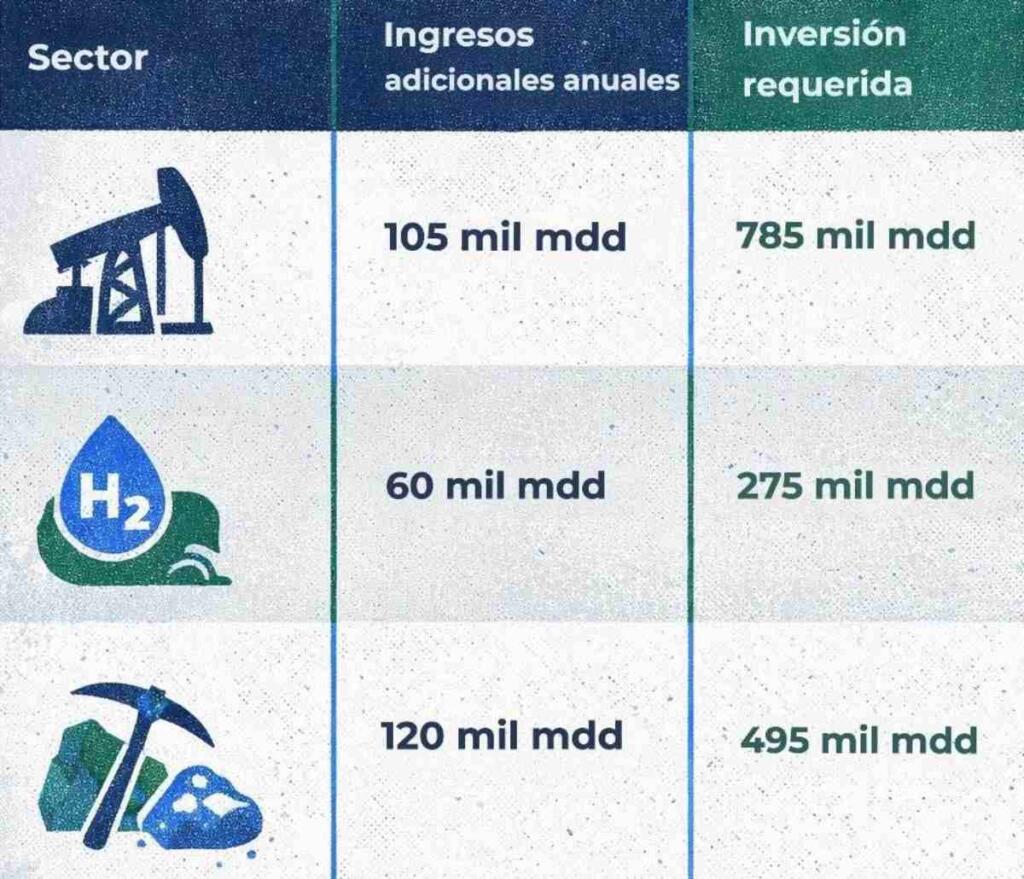 | Sector | Ingresos adicionales anuales | Inversión requerida |
|---|---|---|
|  | 105 mil mdd | 785 mil mdd |
| $H_2$ | 60 mil mdd | 275 mil mdd |
|  | 120 mil mdd | 495 mil mdd |